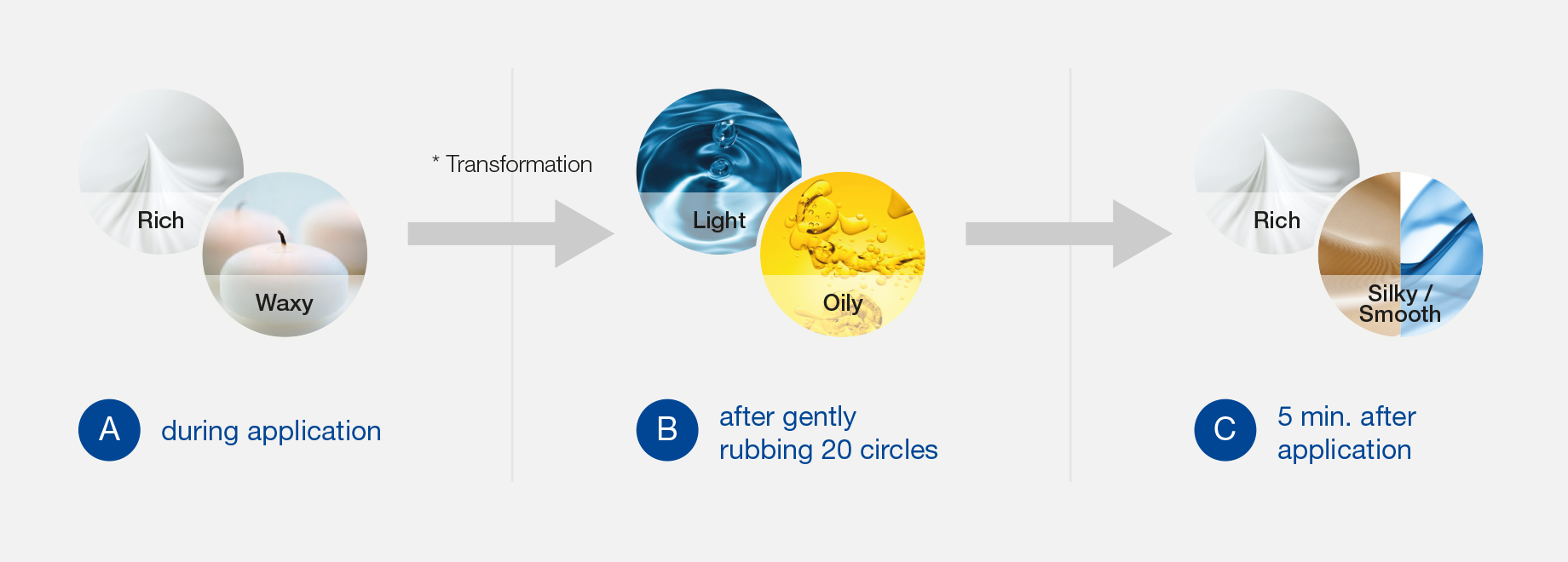 Rich

Waxy

* Transformation

Light

Oily

Rich

Silky / Smooth

A during application

B after gently rubbing 20 circles

C 5 min. after application